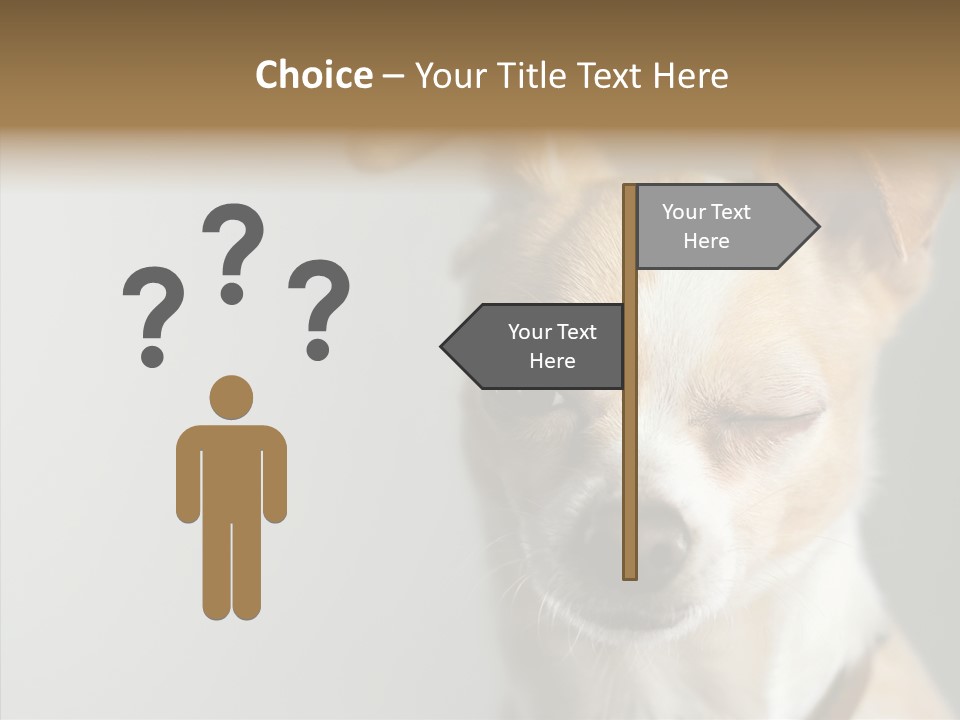 Choice – Your Title Text Here

? ? ?

Your Text Here

Your Text Here